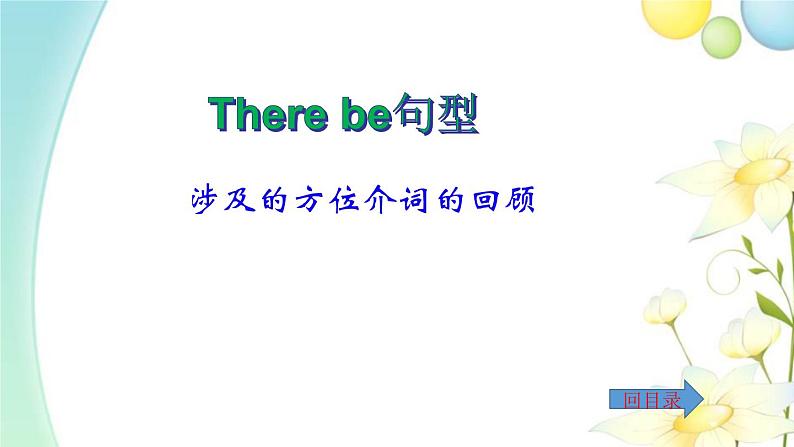 There be句型

涉及的方位介词的回顾

回目录